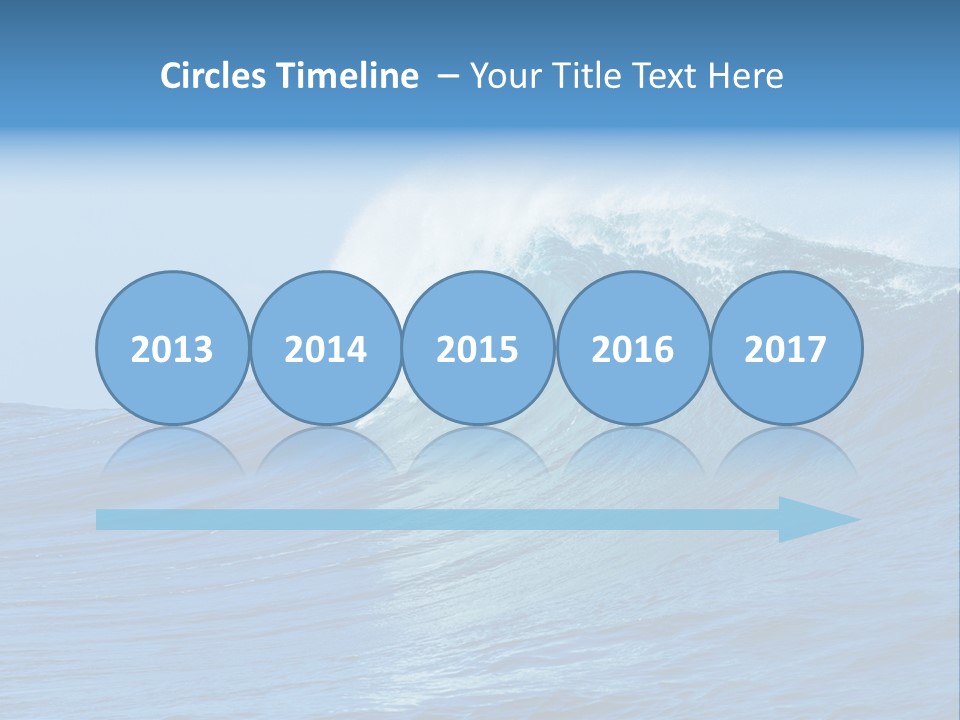 Circles Timeline – Your Title Text Here

2013 2014 2015 2016 2017